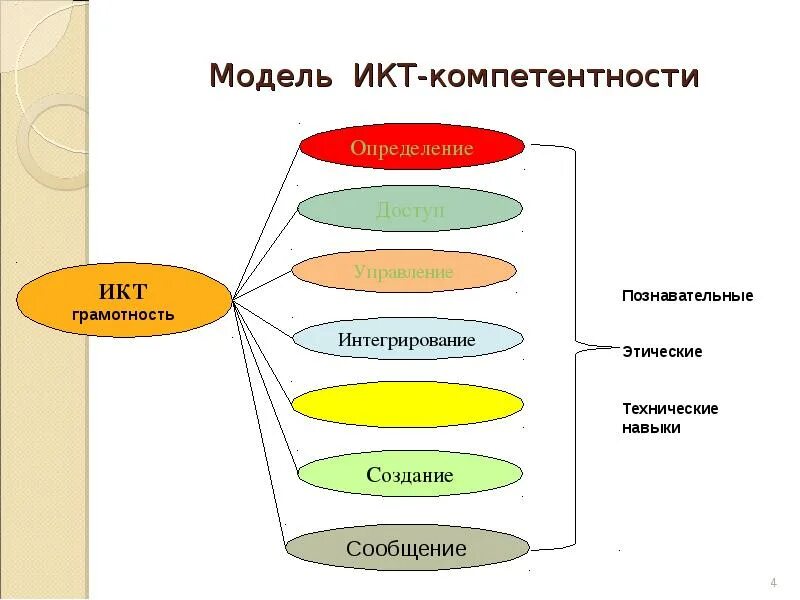 Модель ИКТ-компетентности

ИКТ
грамотность

Определение

Доступ

Управление

Интегрирование

Создание

Сообщение

Познавательные

Этические

Технические навыки

4